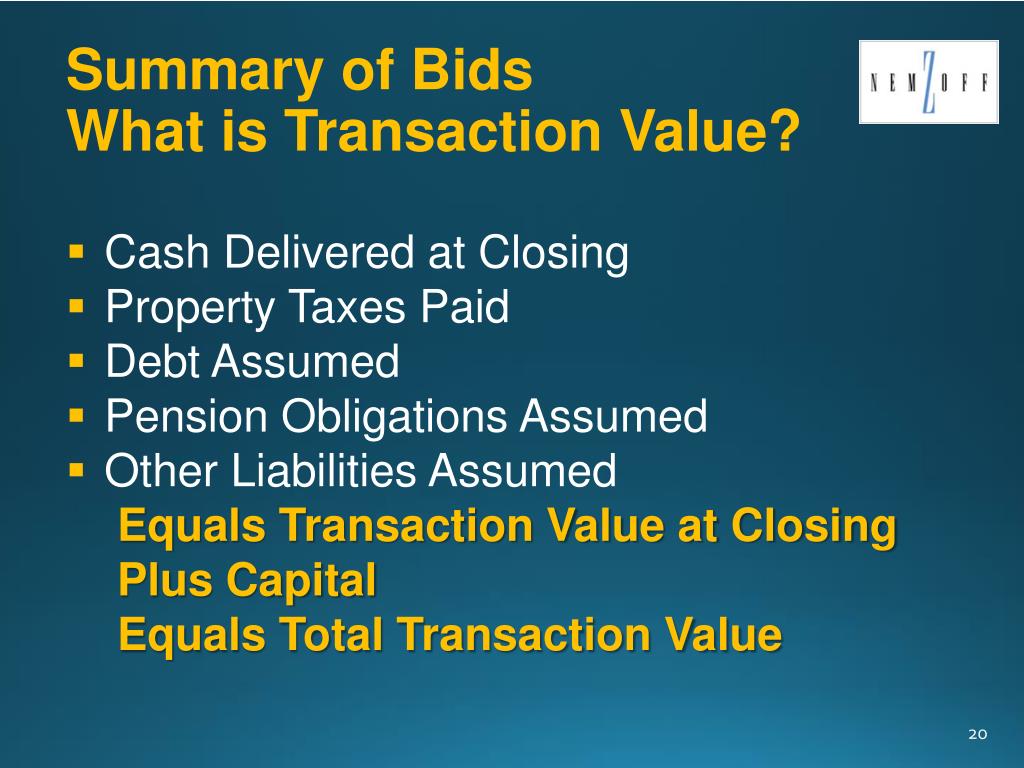 Summary of Bids
What is Transaction Value?

NEMZOFF

- Cash Delivered at Closing
- Property Taxes Paid
- Debt Assumed
- Pension Obligations Assumed
- Other Liabilities Assumed

Equals Transaction Value at Closing
Plus Capital
Equals Total Transaction Value

20